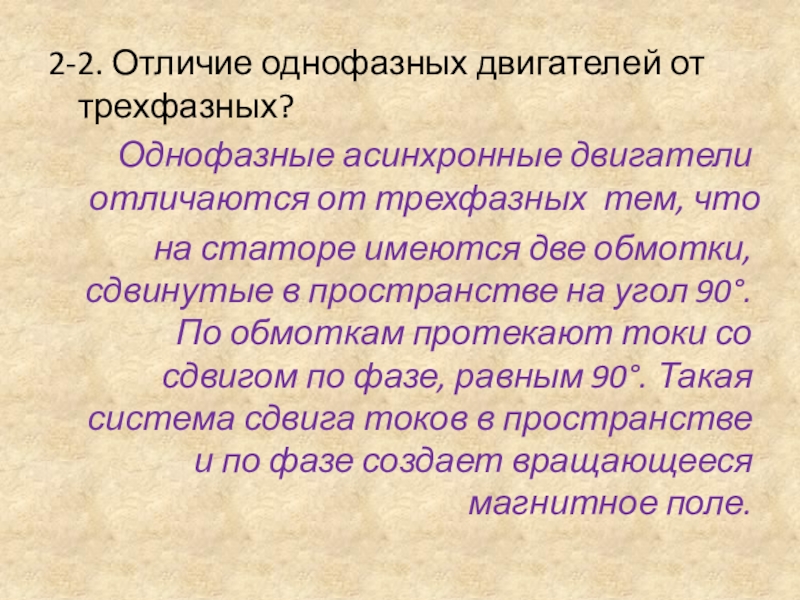 2-2. Отличие однофазных двигателей от трехфазных?

Однофазные асинхронные двигатели отличаются от трехфазных тем, что на статоре имеются две обмотки, сдвинутые в пространстве на угол 90°. По обмоткам протекают токи со сдвигом по фазе, равным 90°. Такая система сдвига токов в пространстве и по фазе создает вращающееся магнитное поле.